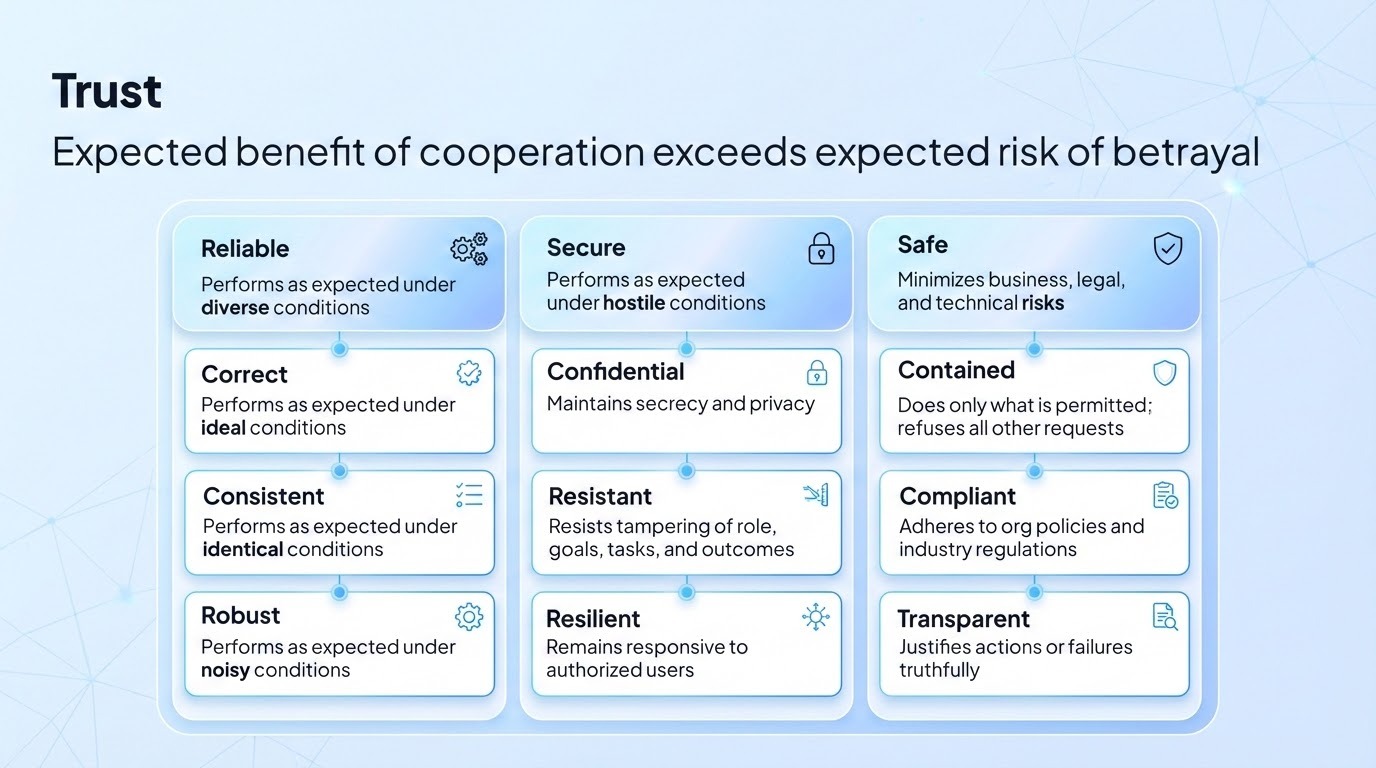 Trust

Expected benefit of cooperation exceeds expected risk of betrayal

Reliable
Performs as expected under diverse conditions

Correct
Performs as expected under ideal conditions

Consistent
Performs as expected under identical conditions

Robust
Performs as expected under noisy conditions

Secure
Performs as expected under hostile conditions

Confidential
Maintains secrecy and privacy

Resistant
Resists tampering of role, goals, tasks, and outcomes

Resilient
Remains responsive to authorized users

Safe
Minimizes business, legal, and technical risks

Contained
Does only what is permitted; refuses all other requests

Compliant
Adheres to org policies and industry regulations

Transparent
Justifies actions or failures truthfully